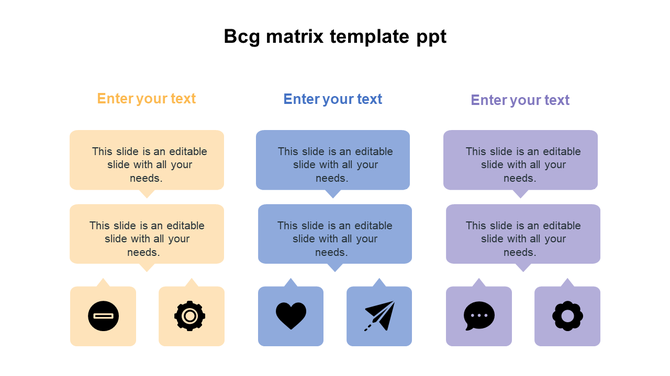 Bcg matrix template ppt

Enter your text

This slide is an editable slide with all your needs.

This slide is an editable slide with all your needs.

Enter your text

This slide is an editable slide with all your needs.

This slide is an editable slide with all your needs.

Enter your text

This slide is an editable slide with all your needs.

This slide is an editable slide with all your needs.